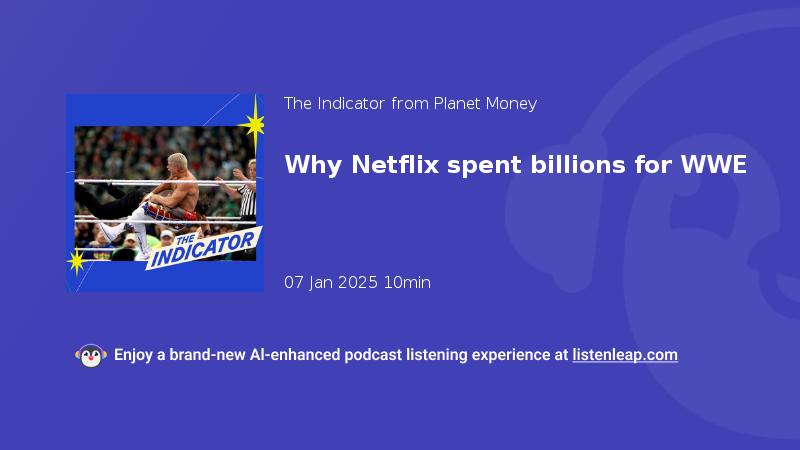 THE INDICATOR

The Indicator from Planet Money

Why Netflix spent billions for WWE

07 Jan 2025 10min

Enjoy a brand-new AI-enhanced podcast listening experience at listenleap.com